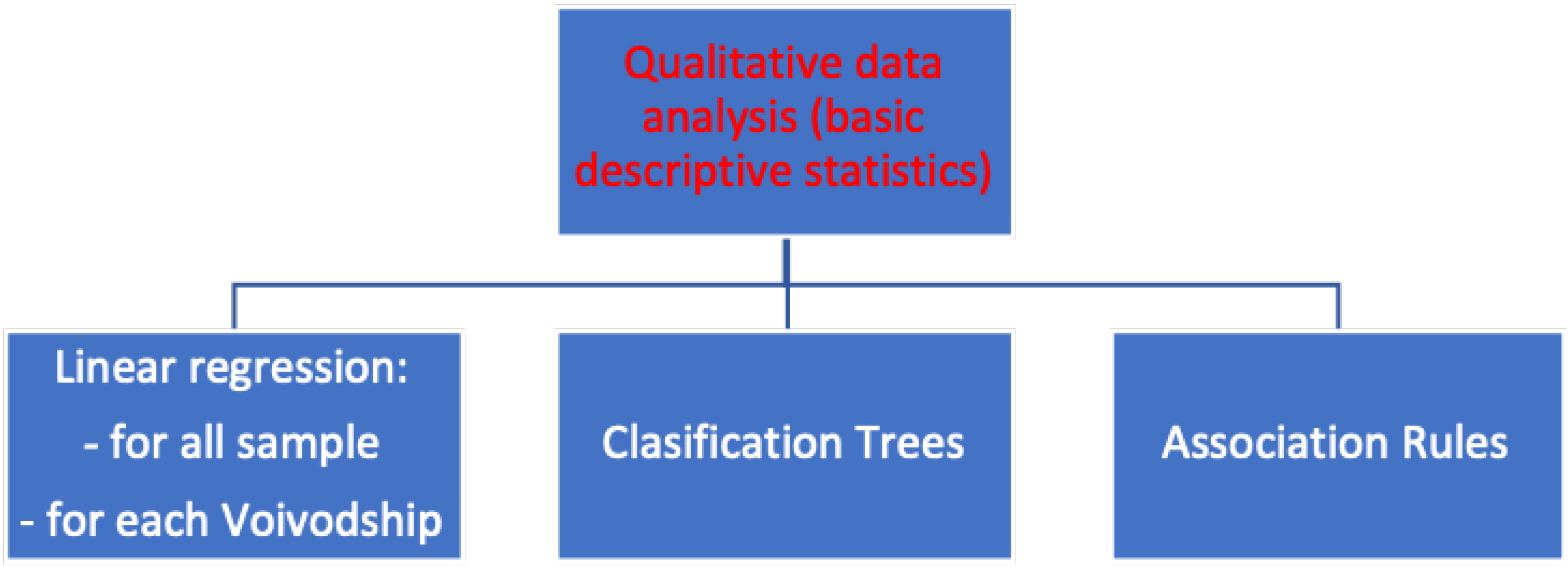 Qualitative data analysis (basic descriptive statistics)

Linear regression:
- for all sample
- for each Voivodship

Clasification Trees

Association Rules